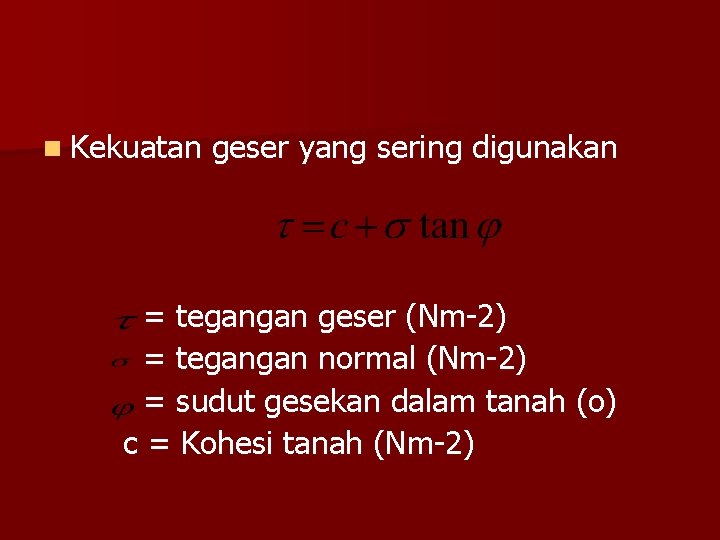 Kekuatan geser yang sering digunakan

$\tau = c + \sigma \tan \varphi$

$\tau$ = tegangan geser (Nm-2)
$\sigma$ = tegangan normal (Nm-2)
$\varphi$ = sudut gesekan dalam tanah (o)
c = Kohesi tanah (Nm-2)